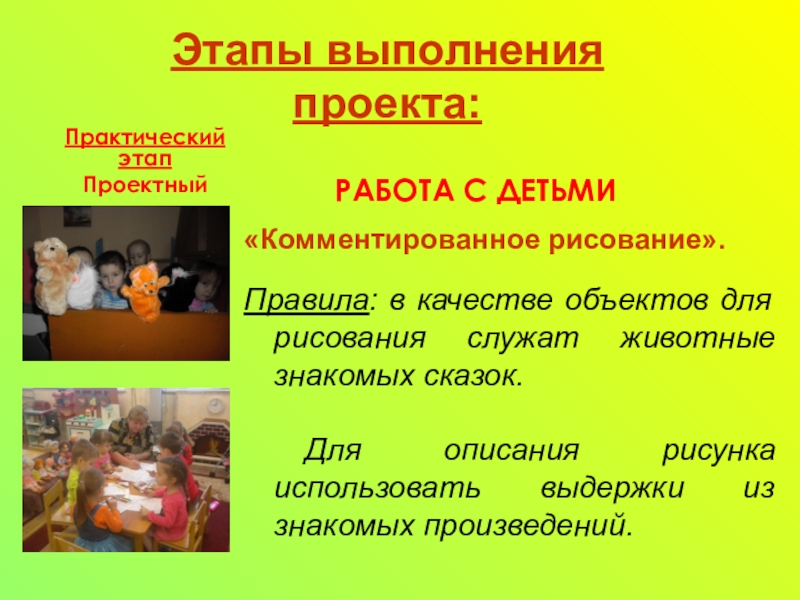 Этапы выполнения проекта:

Практический этап

Проектный

РАБОТА С ДЕТЬМИ

«Комментированное рисование».

Правила: в качестве объектов для рисования служат животные знакомых сказок.

Для описания рисунка использовать выдержки из знакомых произведений.